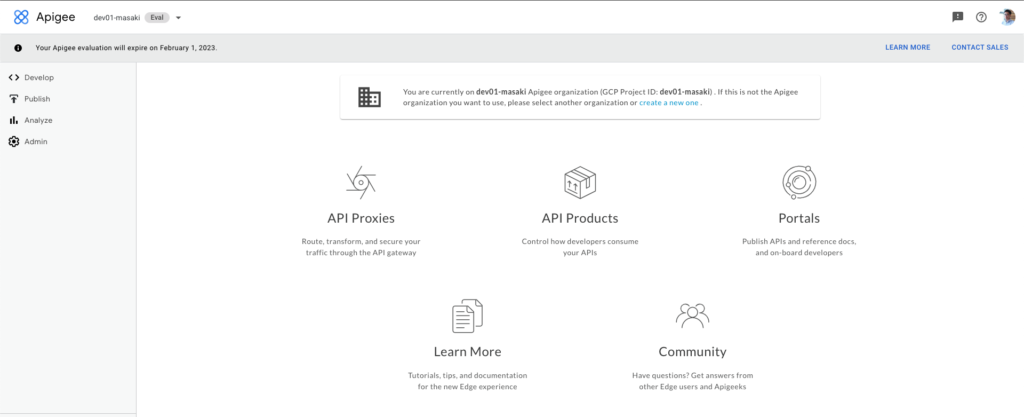 Apigee dev01-masaki Eval

Your Apigee evaluation will expire on February 1, 2023.

LEARN MORE CONTACT SALES

Develop
Publish
Analyze
Admin

You are currently on dev01-masaki Apigee organization (GCP Project ID: dev01-masaki) . If this is not the Apigee organization you want to use, please select another organization or create a new one .

API Proxies
Route, transform, and secure your traffic through the API gateway

API Products
Control how developers consume your APIs

Portals
Publish APIs and reference docs, and on-board developers

Learn More
Tutorials, tips, and documentation for the new Edge experience

Community
Have questions? Get answers from other Edge users and Apigeeks